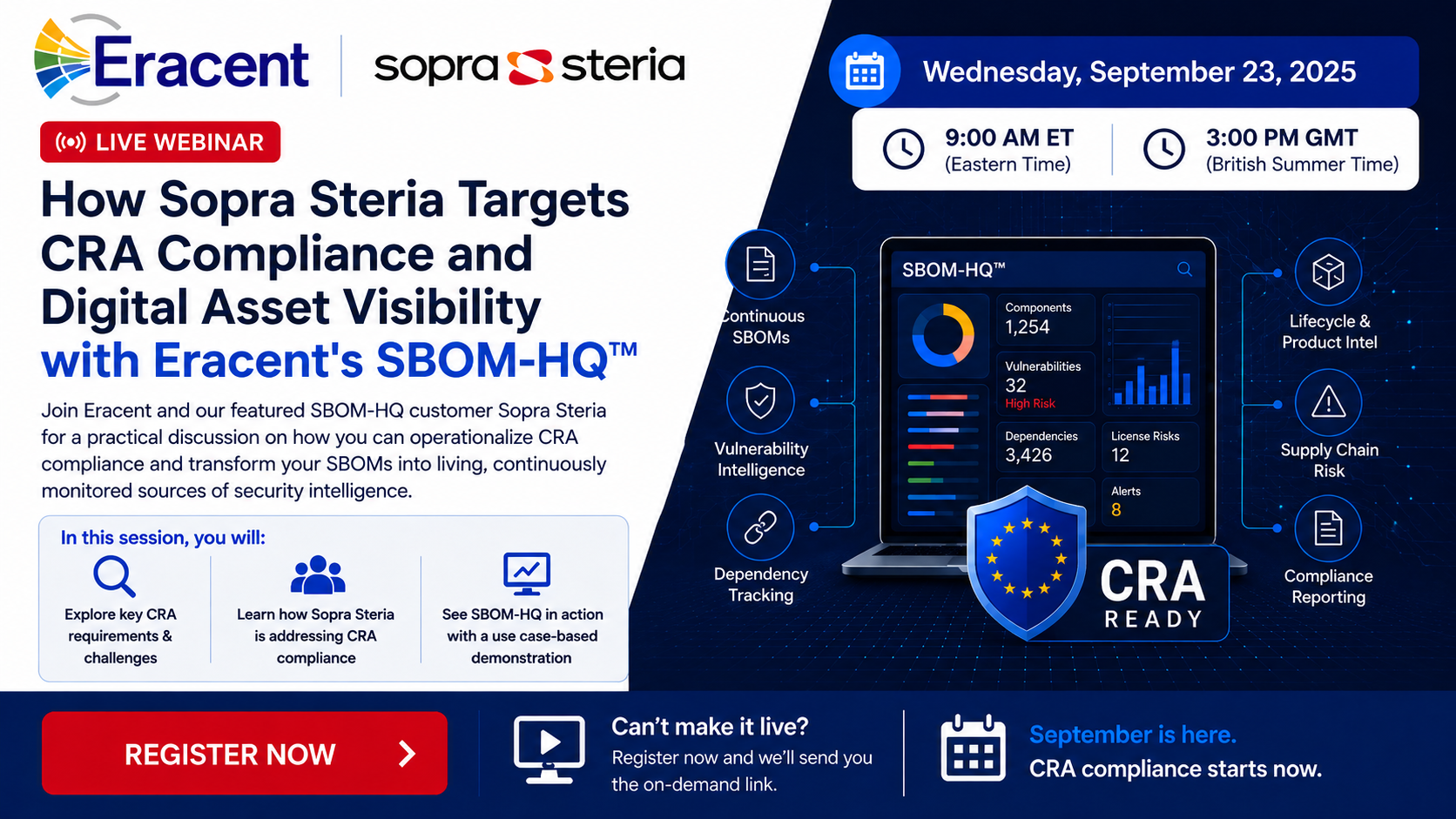 Eracent

sopra steria

LIVE WEBINAR

How Sopra Steria Targets CRA Compliance and Digital Asset Visibility with Eracent's SBOM-HQ™

Join Eracent and our featured SBOM-HQ customer Sopra Steria for a practical discussion on how you can operationalize CRA compliance and transform your SBOMs into living, continuously monitored sources of security intelligence.

In this session, you will:

Explore key CRA requirements & challenges

Learn how Sopra Steria is addressing CRA compliance

See SBOM-HQ in action with a use case-based demonstration

Wednesday, September 23, 2025

9:00 AM ET (Eastern Time)

3:00 PM GMT (British Summer Time)

Continuous SBOMs

Vulnerability Intelligence

Dependency Tracking

SBOM-HQ™

Components 1,254

Vulnerabilities 32 High Risk

Dependencies 3,426

License Risks 12

Alerts 8

CRA READY

Lifecycle & Product Intel

Supply Chain Risk

Compliance Reporting

REGISTER NOW

Can't make it live? Register now and we'll send you the on-demand link.

September is here. CRA compliance starts now.